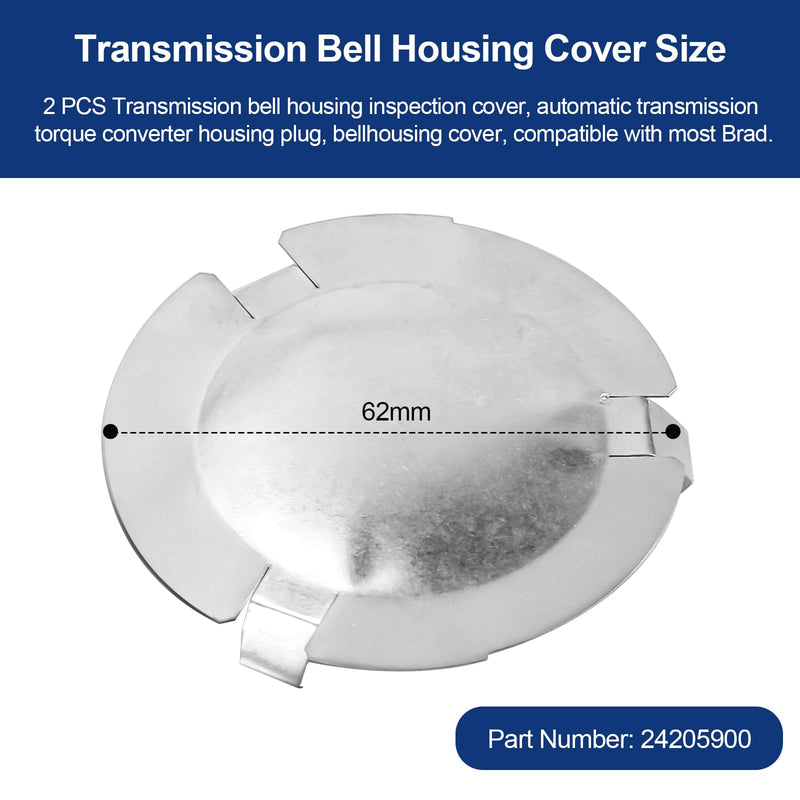 Transmission Bell Housing Cover Size

2 PCS Transmission bell housing inspection cover, automatic transmission torque converter housing plug, bellhousing cover, compatible with most Brad.

62mm

Part Number: 24205900